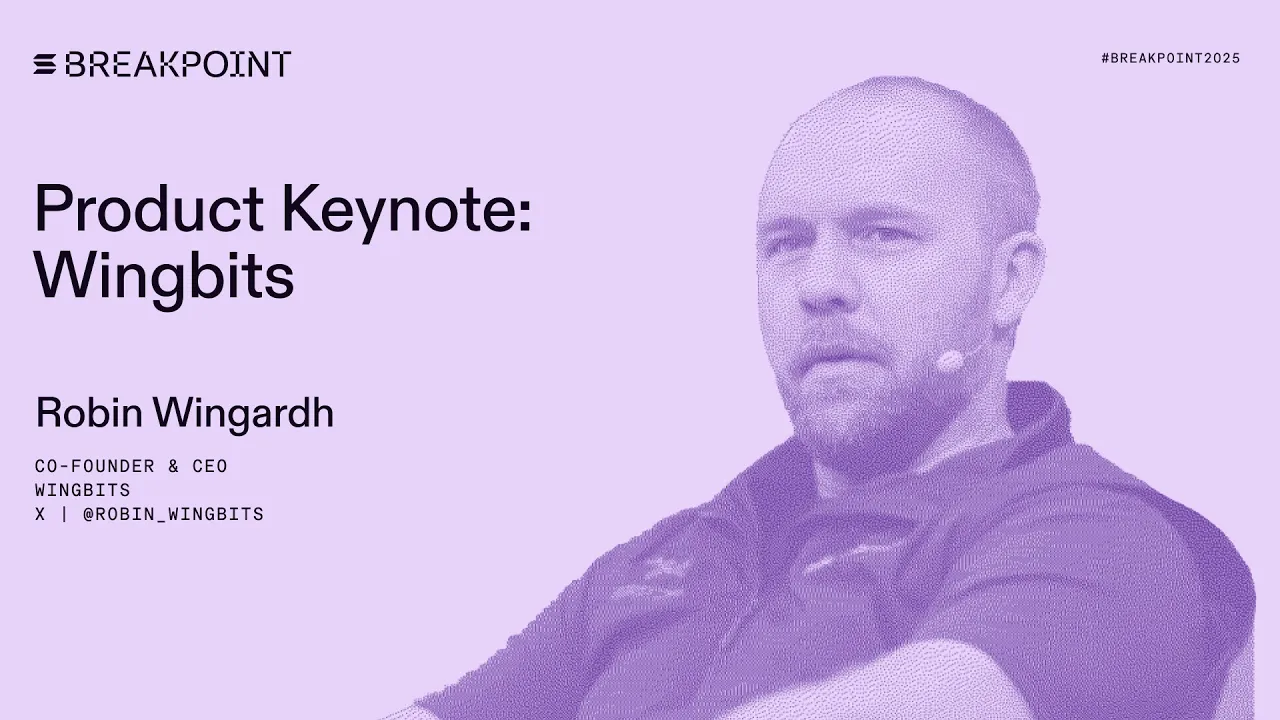 BREAKPOINT

#BREAKPOINT2025

Product Keynote: Wingbits

Robin Wingardh

CO-FOUNDER & CEO
WINGBITS
X | @ROBIN_WINGBITS